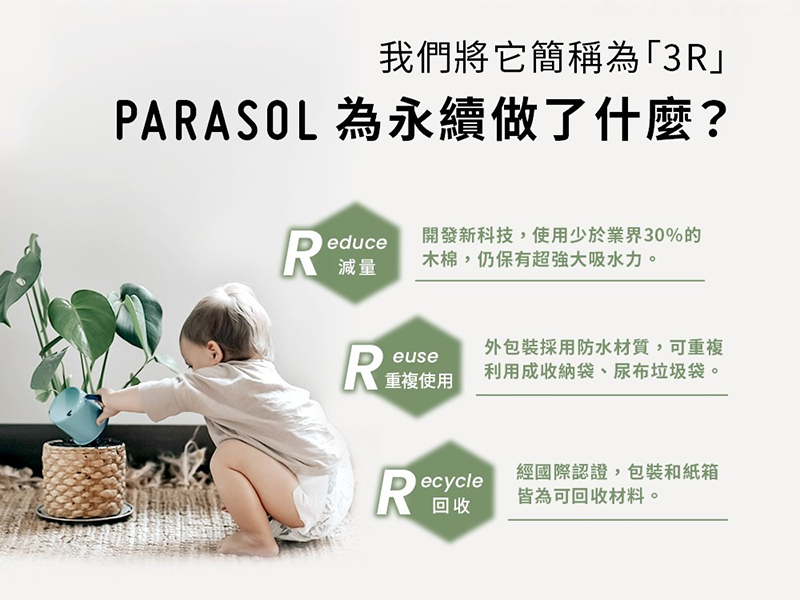 我們將它簡稱為「3R」

PARASOL 為永續做了什麼?

Reduce
減量

開發新科技，使用少於業界30%的木棉，仍保有超強大吸水力。

Reuse
重複使用

外包裝採用防水材質，可重複利用成收納袋、尿布垃圾袋。

Recycle
回收

經國際認證，包裝和紙箱皆為可回收材料。